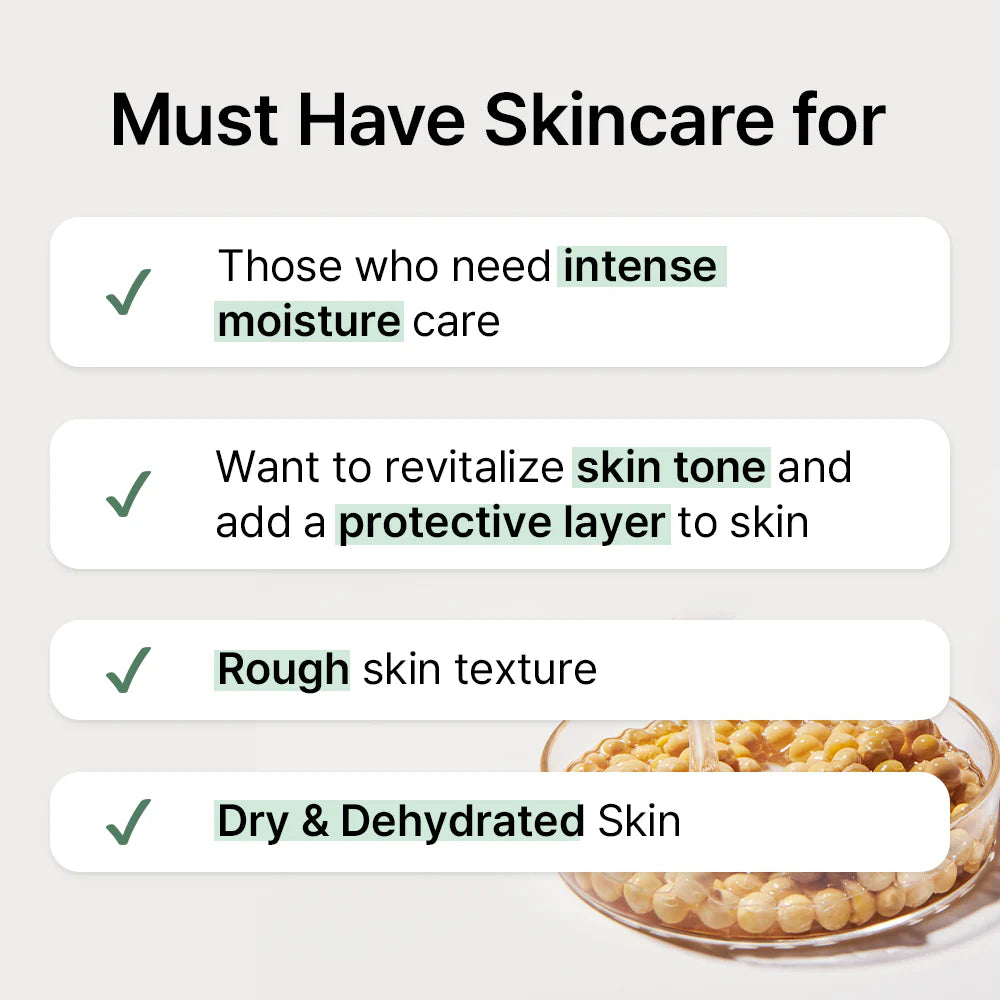 Must Have Skincare for

✓ Those who need intense moisture care

✓ Want to revitalize skin tone and add a protective layer to skin

✓ Rough skin texture

✓ Dry & Dehydrated Skin